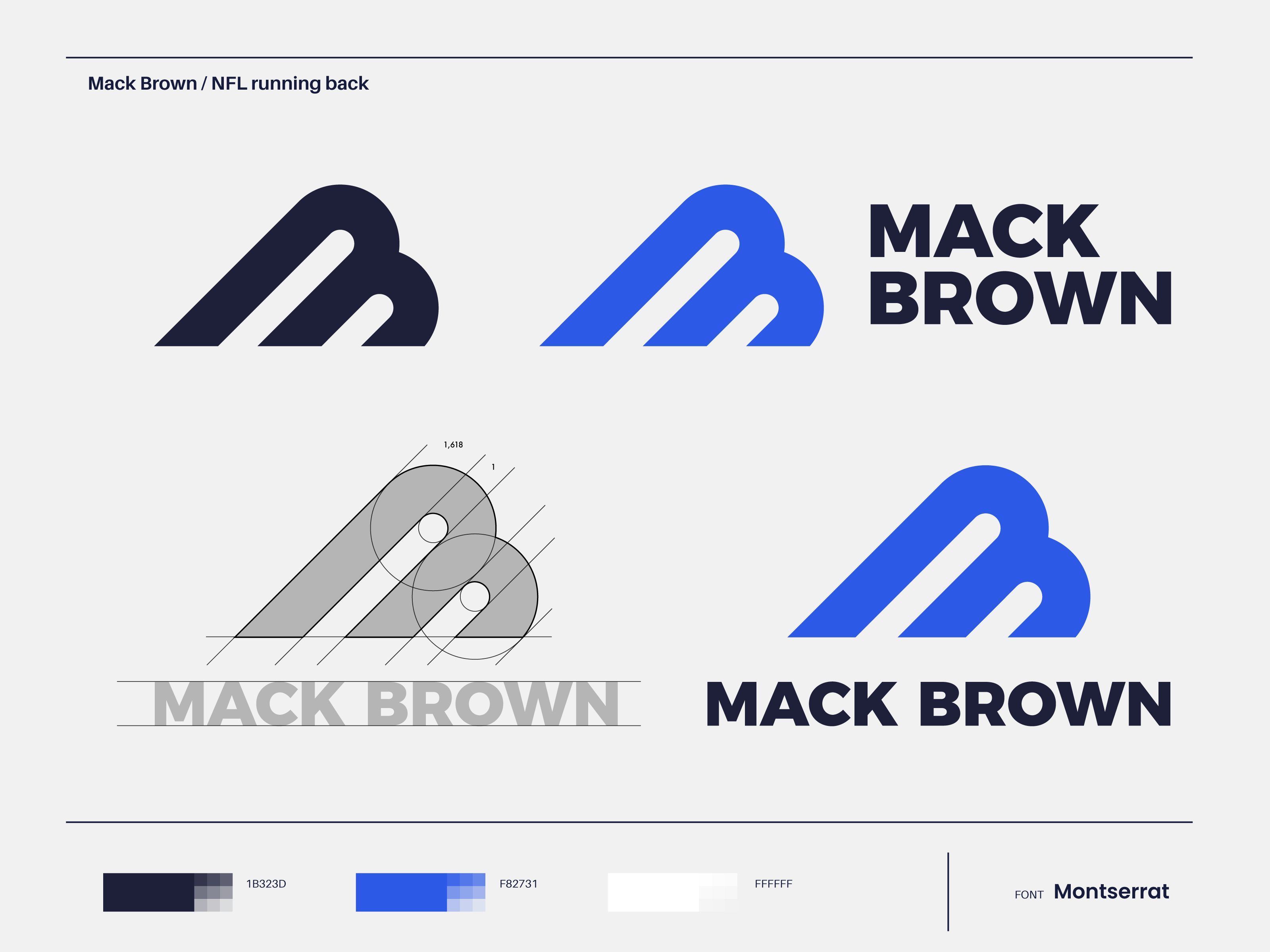 Mack Brown / NFL running back

MACK BROWN

1,618

1

MACK BROWN

MACK BROWN

1B323D

F82731

FFFFFF

FONT Montserrat